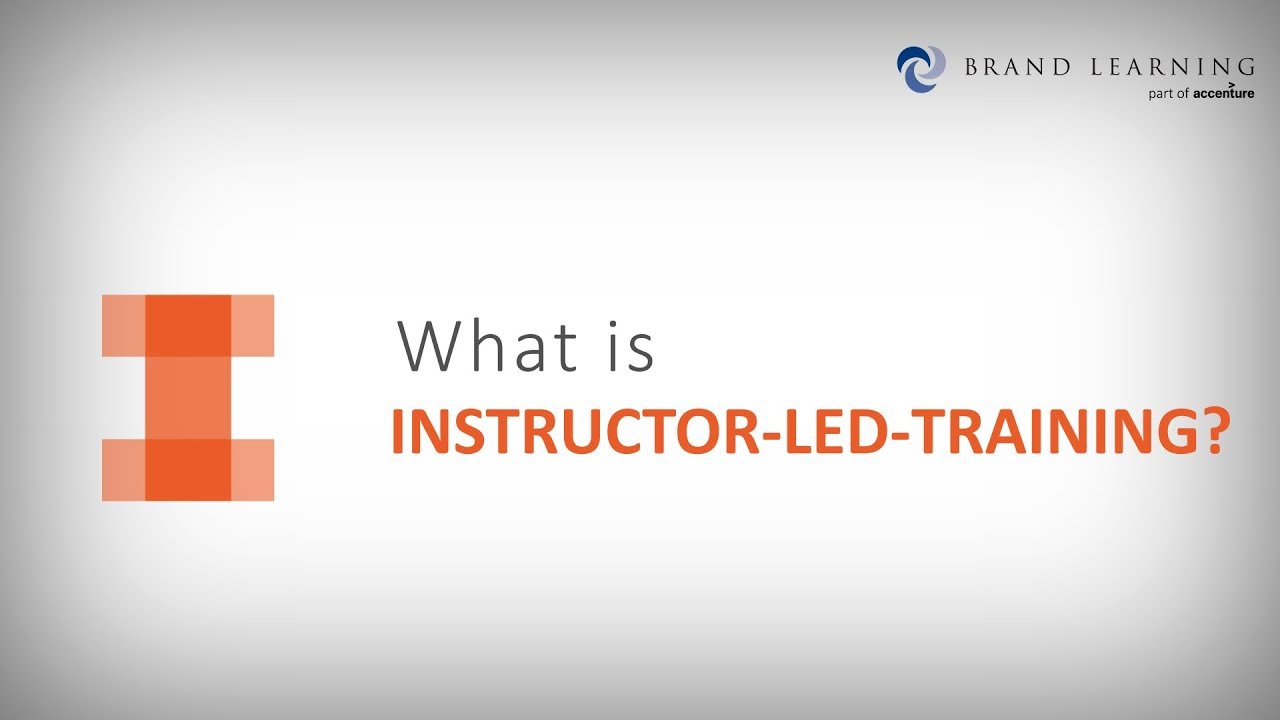 BRAND LEARNING
part of accenture

What is
INSTRUCTOR-LED-TRAINING?